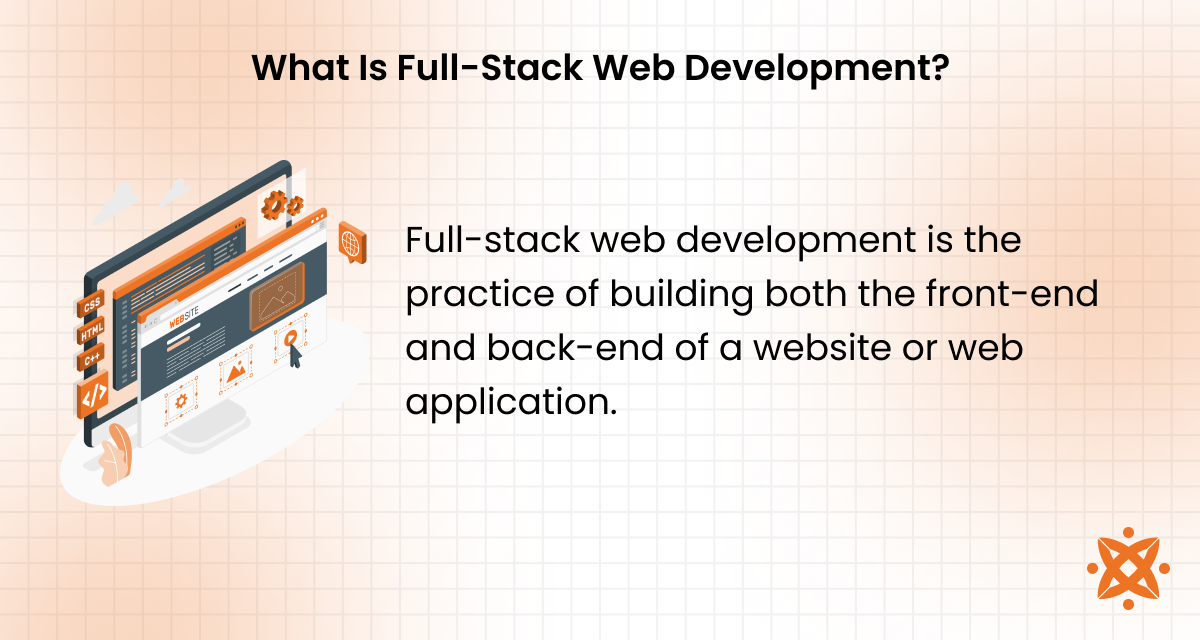 What Is Full-Stack Web Development?

CSS
HTML
C++
</>
WEBSITE

Full-stack web development is the practice of building both the front-end and back-end of a website or web application.